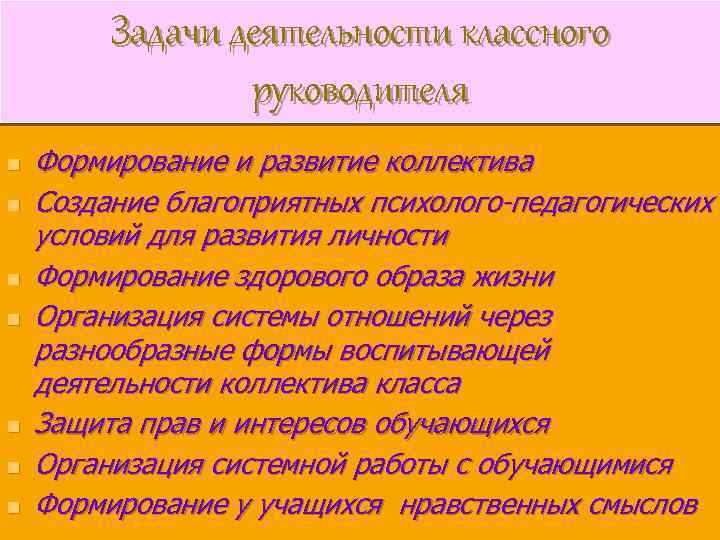 Задачи деятельности классного руководителя

- Формирование и развитие коллектива
- Создание благоприятных психолого-педагогических условий для развития личности
- Формирование здорового образа жизни
- Организация системы отношений через разнообразные формы воспитывающей деятельности коллектива класса
- Защита прав и интересов обучающихся
- Организация системной работы с обучающимися
- Формирование у учащихся нравственных смыслов